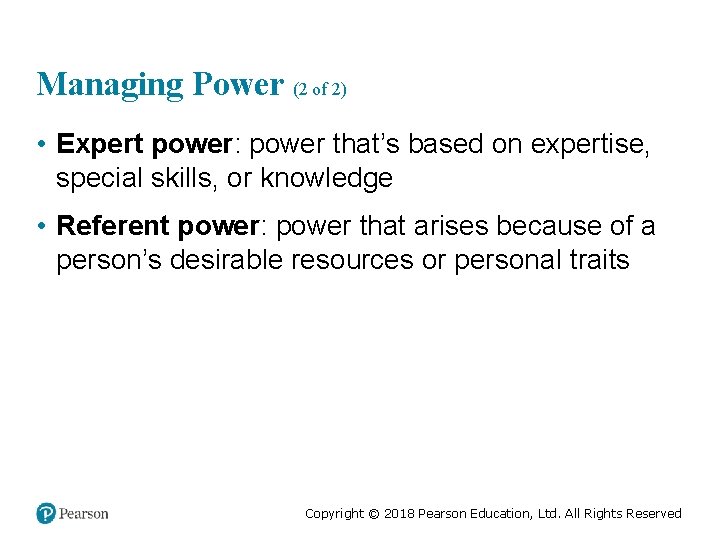 Managing Power (2 of 2)

• Expert power: power that's based on expertise, special skills, or knowledge

• Referent power: power that arises because of a person's desirable resources or personal traits

Pearson

Copyright © 2018 Pearson Education, Ltd. All Rights Reserved